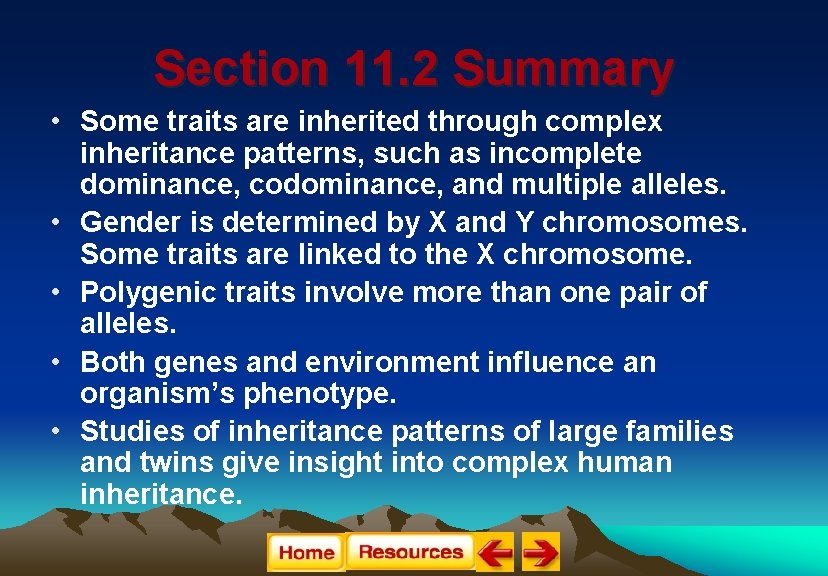 Section 11.2 Summary

• Some traits are inherited through complex inheritance patterns, such as incomplete dominance, codominance, and multiple alleles.

• Gender is determined by X and Y chromosomes. Some traits are linked to the X chromosome.

• Polygenic traits involve more than one pair of alleles.

• Both genes and environment influence an organism's phenotype.

• Studies of inheritance patterns of large families and twins give insight into complex human inheritance.

Home Resources